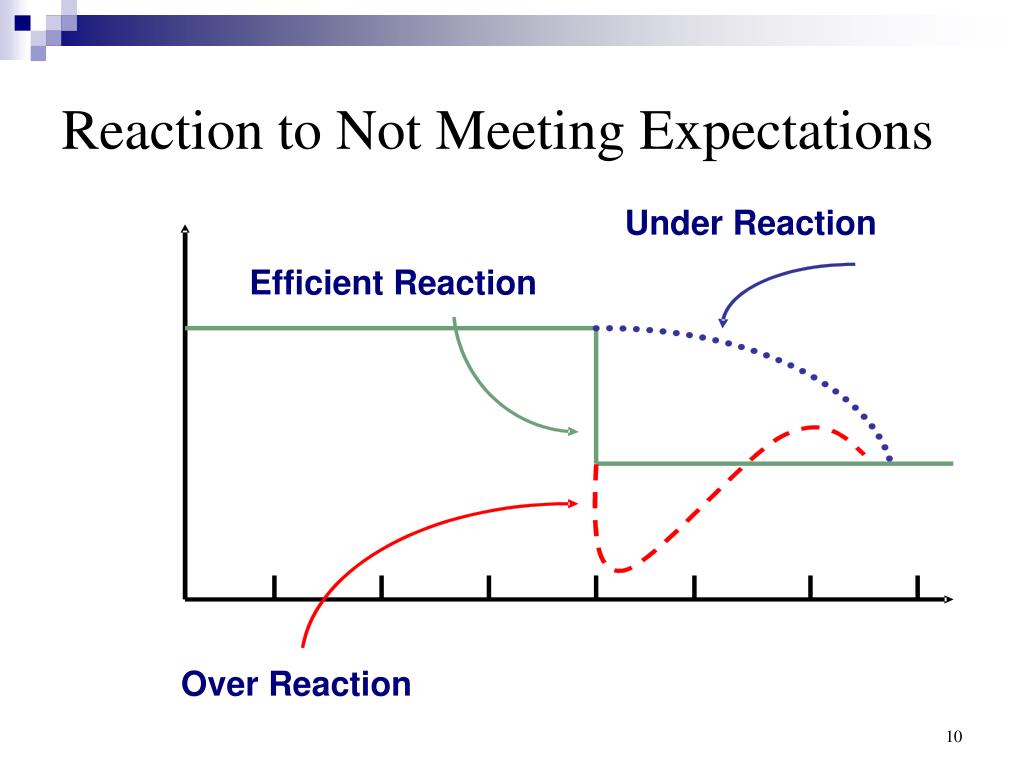 Reaction to Not Meeting Expectations

Under Reaction

Efficient Reaction

Over Reaction

10